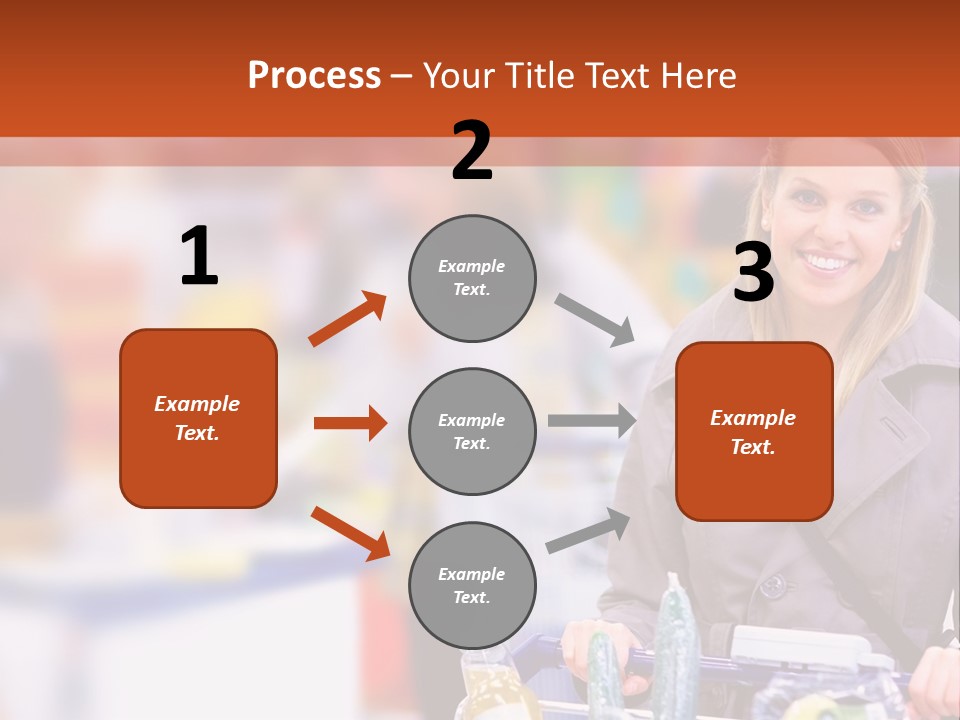 Process – Your Title Text Here

1

Example Text.

2

Example Text.

Example Text.

Example Text.

3

Example Text.